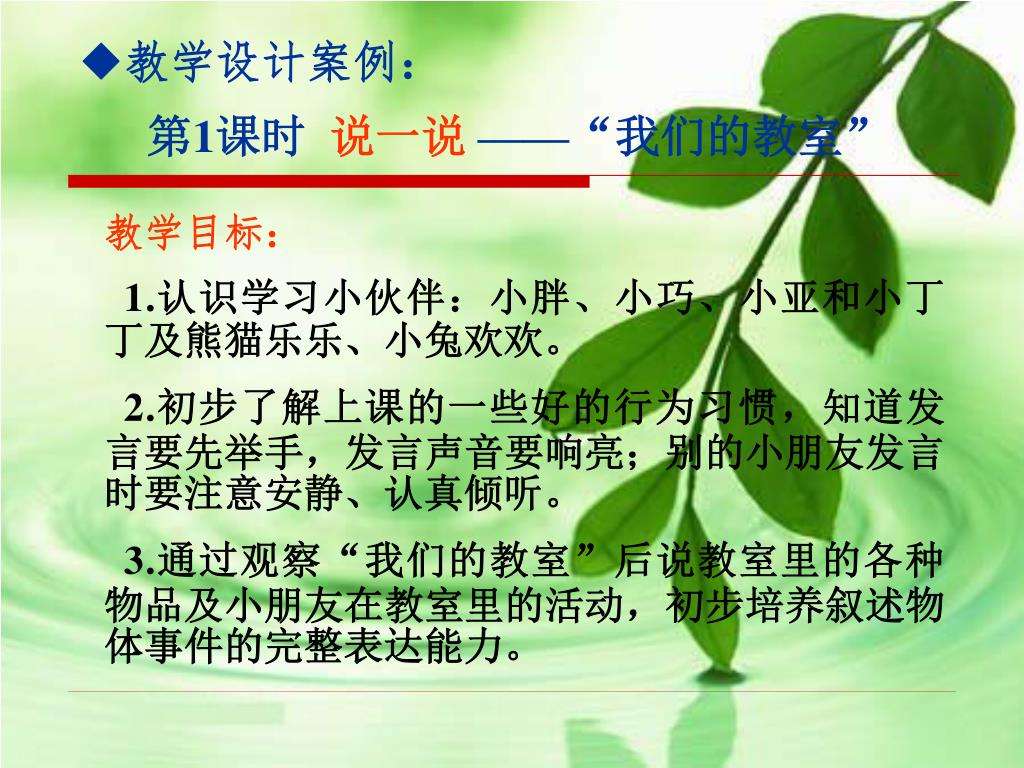 ◆教学设计案例：

第1课时 说一说 ——“我们的教室”

教学目标：

1.认识学习小伙伴：小胖、小巧、小亚和小丁丁及熊猫乐乐、小兔欢欢。

2.初步了解上课的一些好的行为习惯，知道发言要先举手，发言声音要响亮；别的小朋友发言时要注意安静、认真倾听。

3.通过观察“我们的教室”后说教室里的各种物品及小朋友在教室里的活动，初步培养叙述物体事件的完整表达能力。